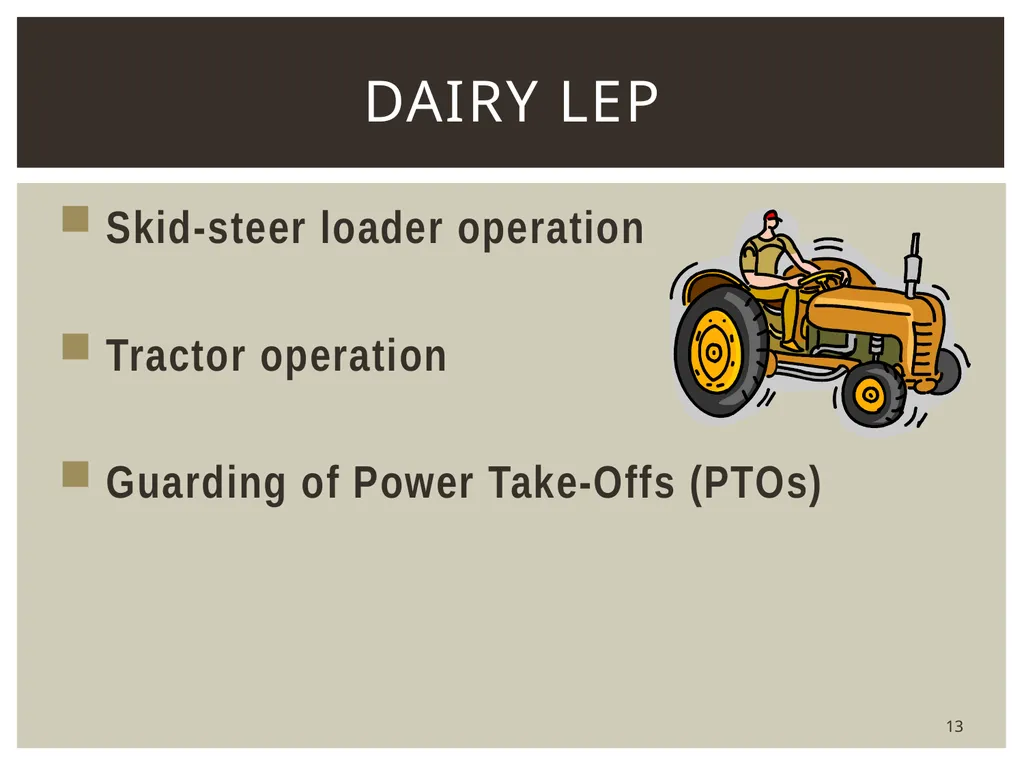 DAIRY LEP

Skid-steer loader operation

Tractor operation

Guarding of Power Take-Offs (PTOs)

13